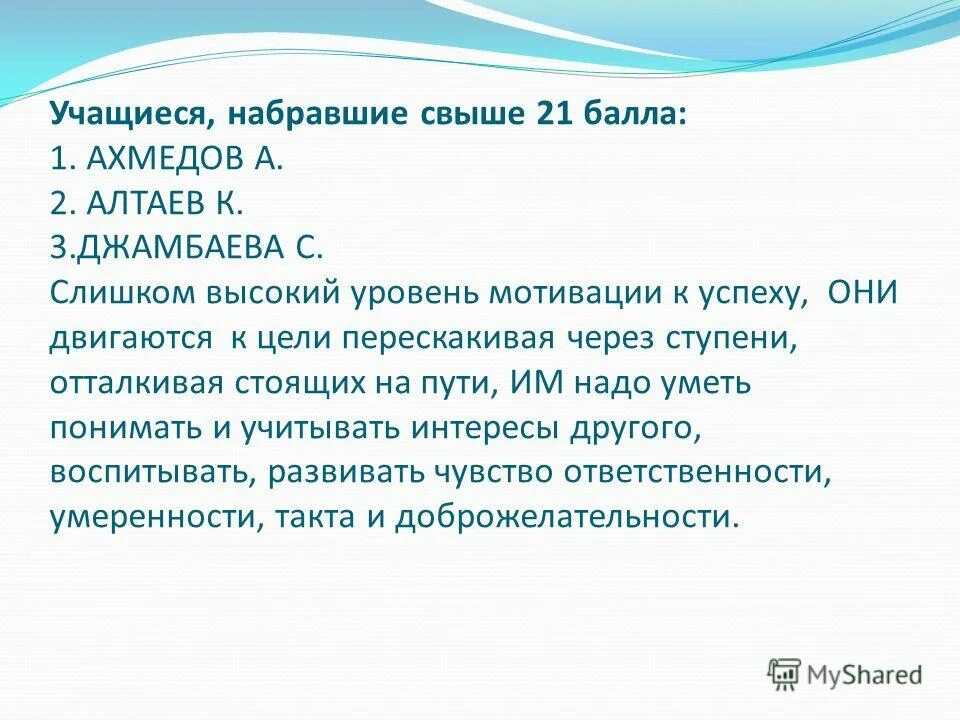 Учащиеся, набравшие свыше 21 балла:
1. АХМЕДОВ А.
2. АЛТАЕВ К.
3.ДЖАМБАЕВА С.
Слишком высокий уровень мотивации к успеху, ОНИ двигаются к цели перескакивая через ступени, отталкивая стоящих на пути, ИМ надо уметь понимать и учитывать интересы другого, воспитывать, развивать чувство ответственности, умеренности, такта и доброжелательности.

MyShared